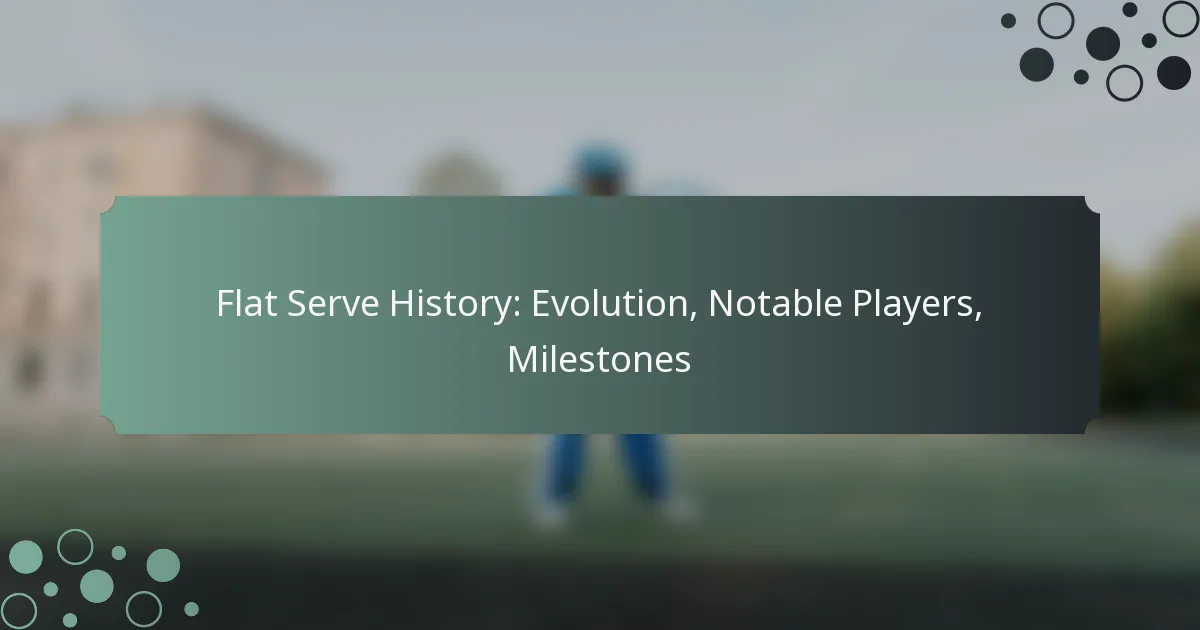 Flat Serve History: Evolution, Notable Players, Milestones